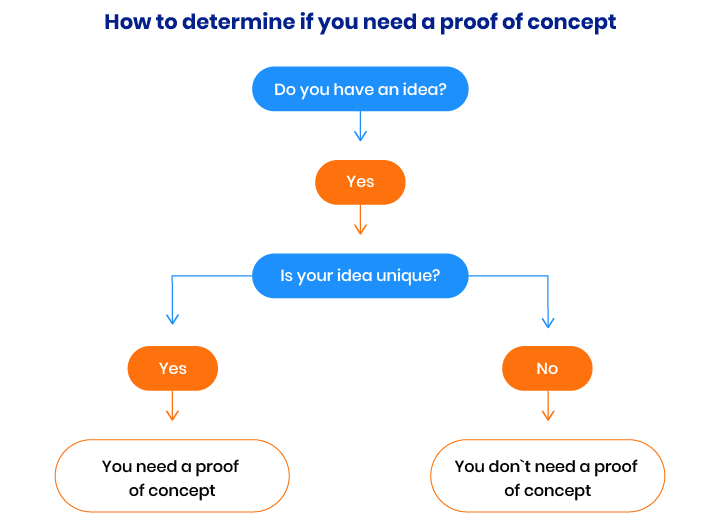 How to determine if you need a proof of concept

Do you have an idea?

Yes

Is your idea unique?

Yes

No

You need a proof of concept

You don`t need a proof of concept